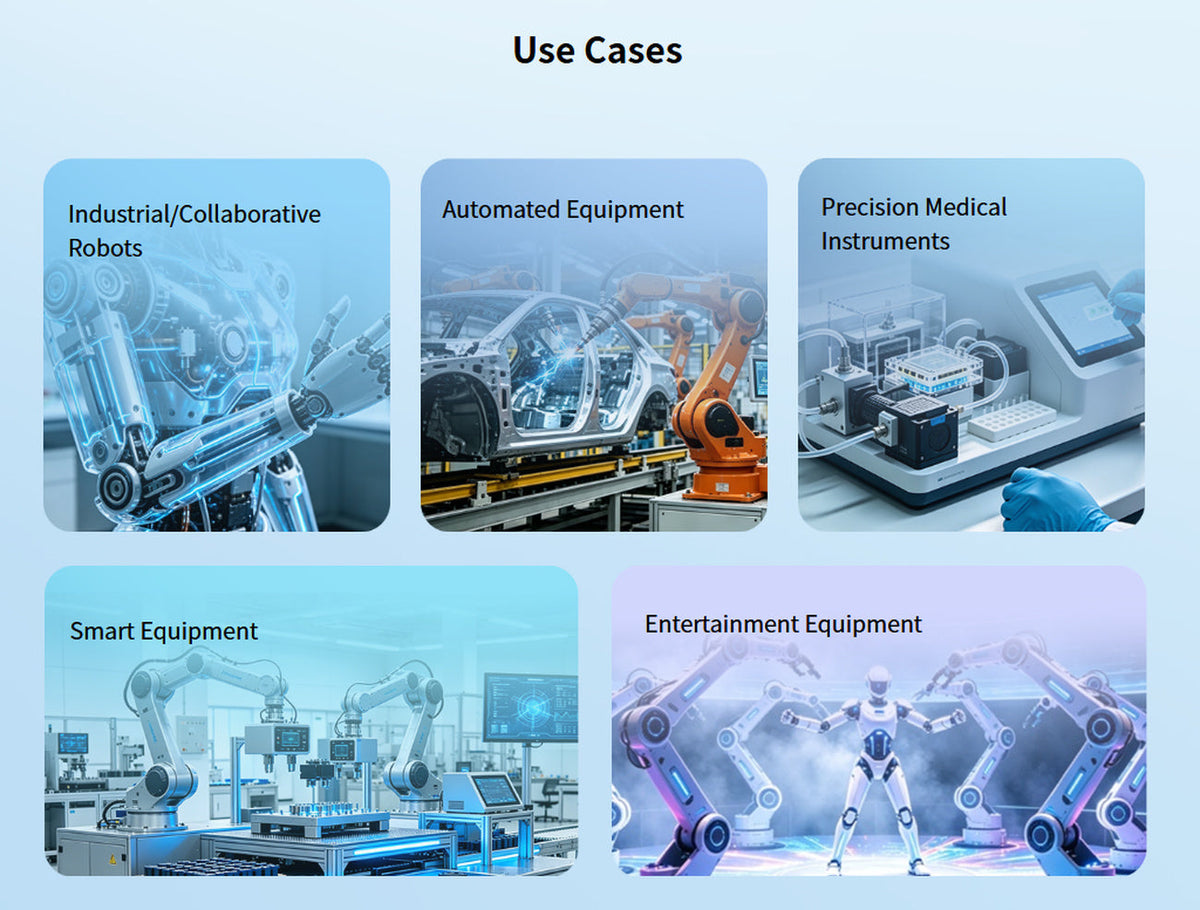 Use Cases

Industrial/Collaborative Robots

Automated Equipment

Precision Medical Instruments

Smart Equipment

Entertainment Equipment